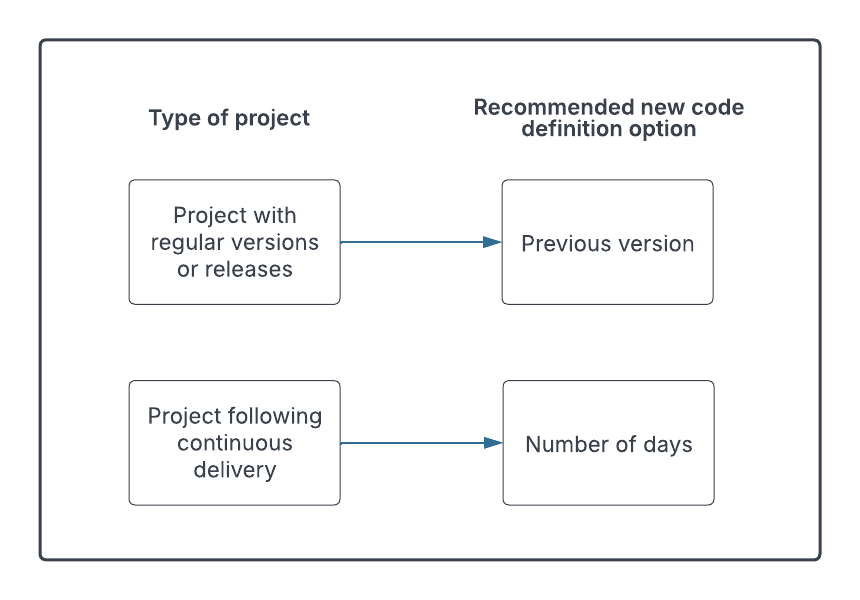 Type of project

Recommended new code definition option

Project with regular versions or releases

Previous version

Project following continuous delivery

Number of days